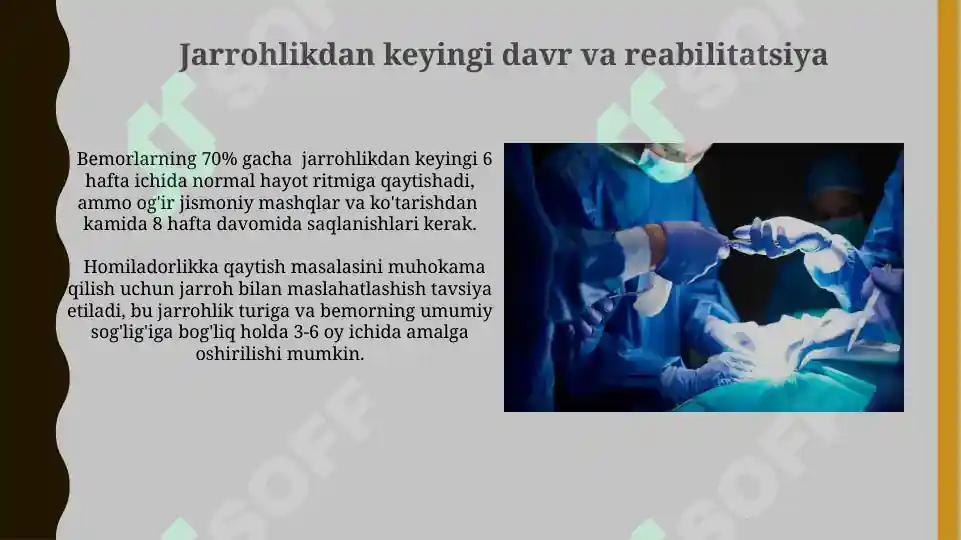 Jarrohlikdan keyingi davr va reabilitatsiya

Bemorlarning 70% gacha jarrohlikdan keyingi 6 hafta ichida normal hayot ritmiga qaytishadi, ammo og'ir jismoniy mashqlar va ko'tarishdan kamida 8 hafta davomida saqlanishlari kerak.

Homiladorlikka qaytish masalasini muhokama qilish uchun jarroh bilan maslahatlashish tavsiya etiladi, bu jarrohlik turiga va bemorning umumiy sog'lig'iga bog'liq holda 3-6 oy ichida amalga oshirilishi mumkin.

SOFF SOFF SOFF SOFF